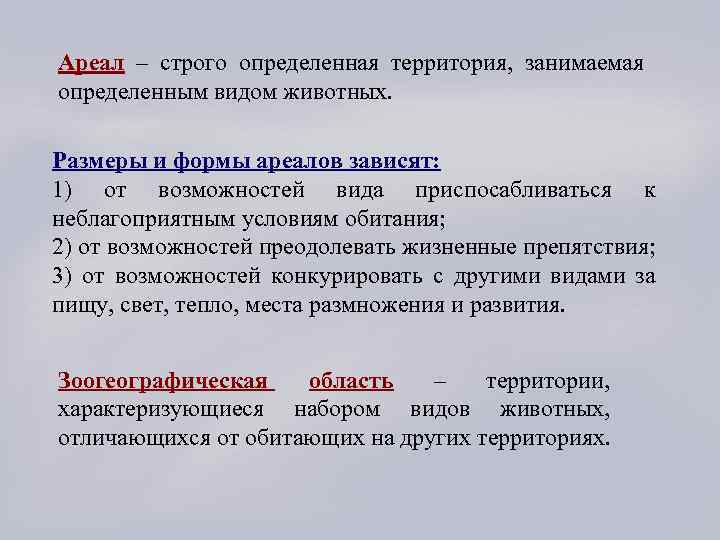 Ареал – строго определенная территория, занимаемая определенным видом животных.

Размеры и формы ареалов зависят:
1) от возможностей вида приспосабливаться к неблагоприятным условиям обитания;
2) от возможностей преодолевать жизненные препятствия;
3) от возможностей конкурировать с другими видами за пищу, свет, тепло, места размножения и развития.

Зоогеографическая область – территории, характеризующиеся набором видов животных, отличающихся от обитающих на других территориях.